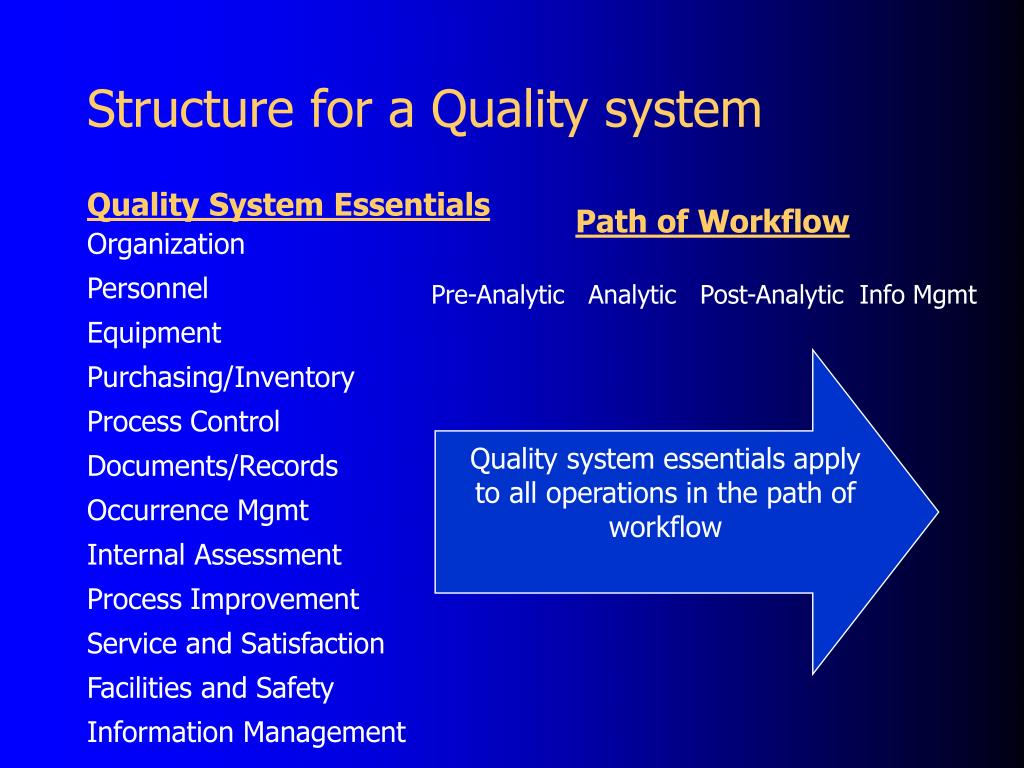 Structure for a Quality system

Quality System Essentials
Organization
Personnel
Equipment
Purchasing/Inventory
Process Control
Documents/Records
Occurrence Mgmt
Internal Assessment
Process Improvement
Service and Satisfaction
Facilities and Safety
Information Management

Path of Workflow

Pre-Analytic Analytic Post-Analytic Info Mgmt

Quality system essentials apply to all operations in the path of workflow